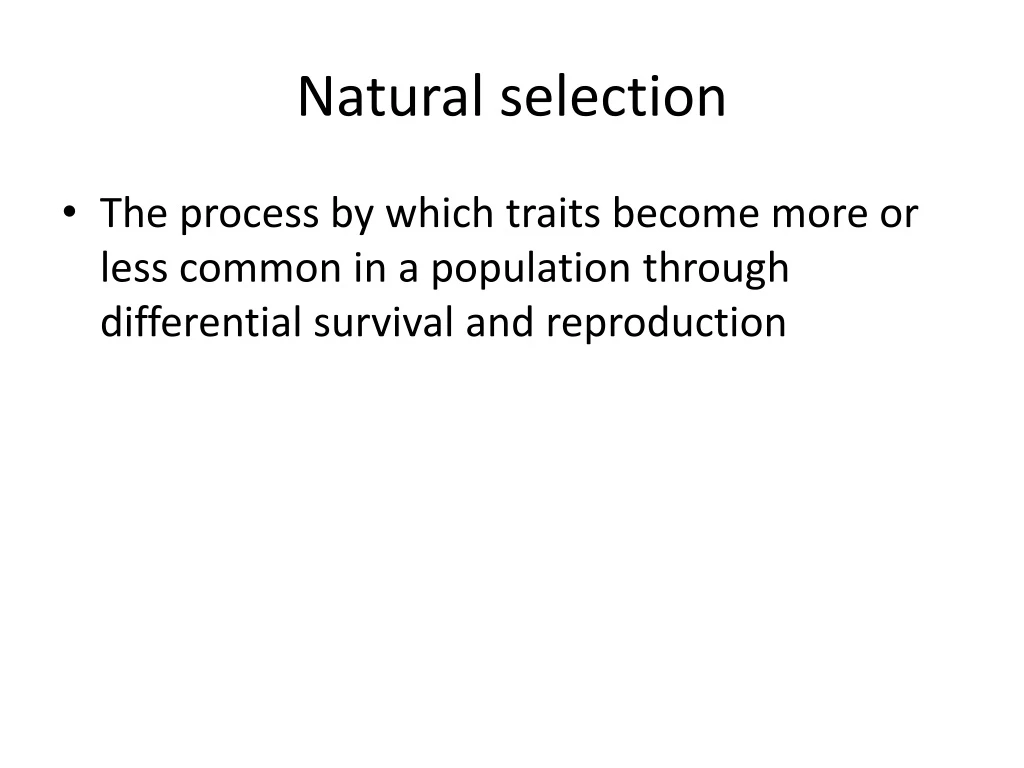 Natural selection

• The process by which traits become more or less common in a population through differential survival and reproduction